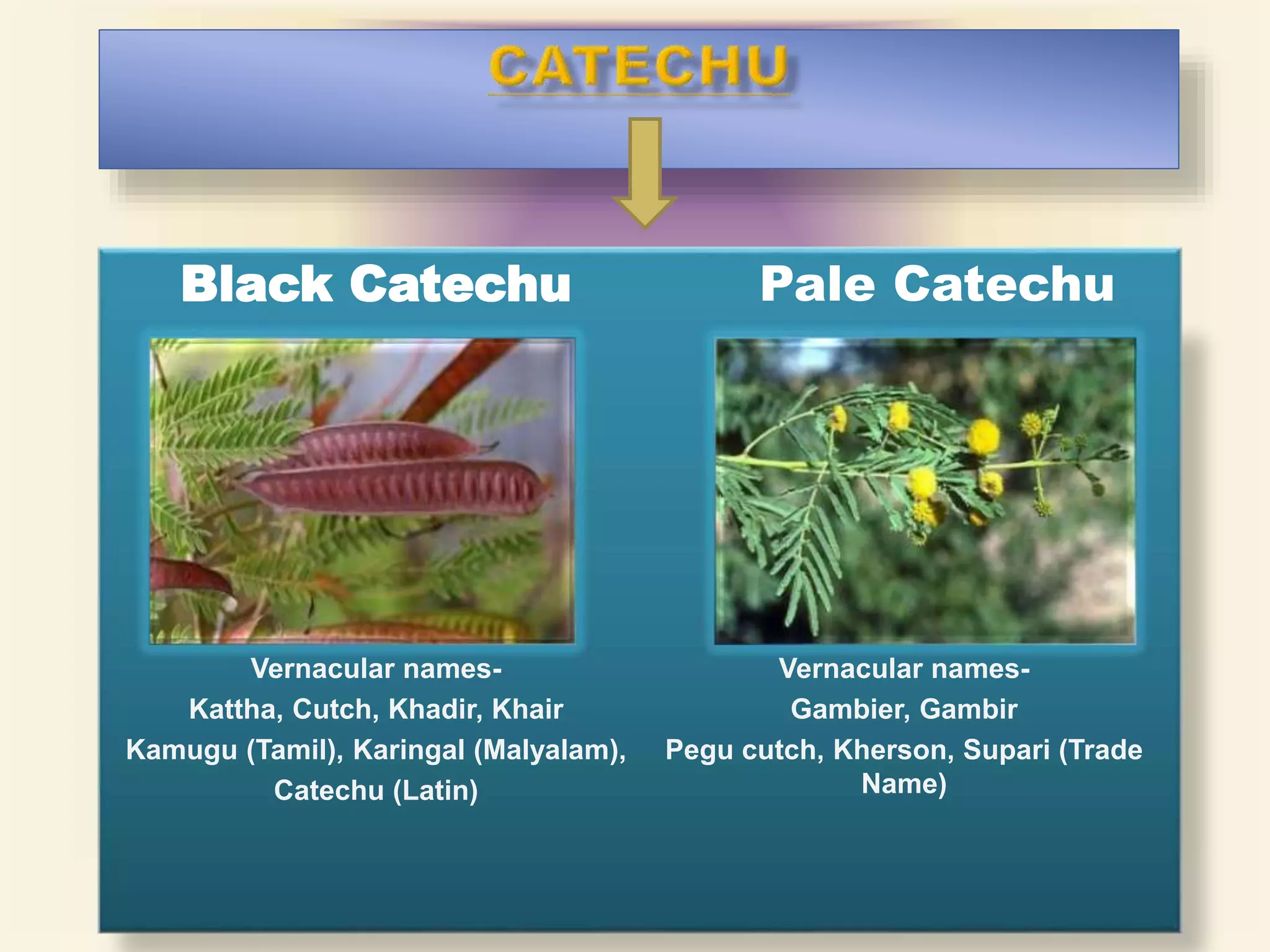 CATECHU

Black Catechu

Vernacular names-
Kattha, Cutch, Khadir, Khair
Kamugu (Tamil), Karingal (Malyalam), Catechu (Latin)

Pale Catechu

Vernacular names-
Gambier, Gambir
Pegu cutch, Kherson, Supari (Trade Name)